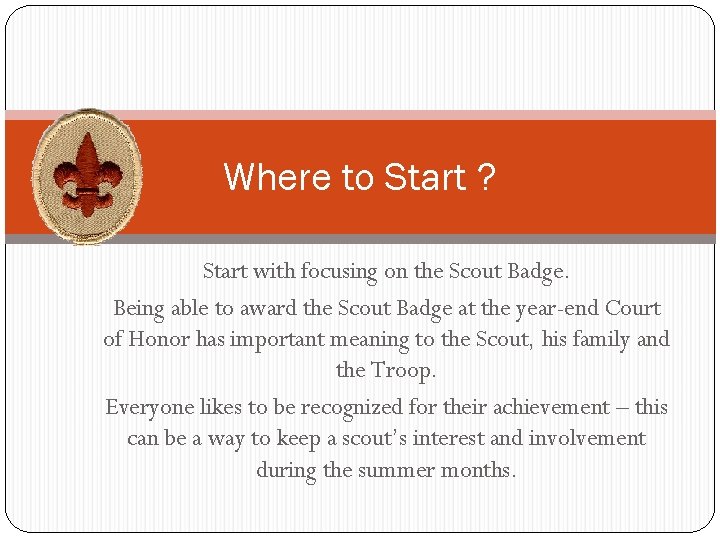 Where to Start ?

Start with focusing on the Scout Badge.

Being able to award the Scout Badge at the year-end Court of Honor has important meaning to the Scout, his family and the Troop.

Everyone likes to be recognized for their achievement – this can be a way to keep a scout's interest and involvement during the summer months.